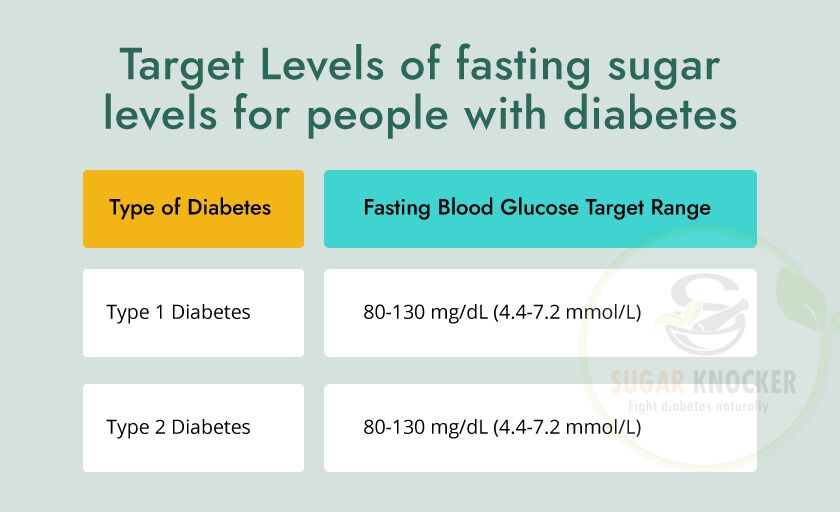 Target Levels of fasting sugar levels for people with diabetes

| Type of Diabetes | Fasting Blood Glucose Target Range |
|---|---|
| Type 1 Diabetes | 80-130 mg/dL (4.4-7.2 mmol/L) |
| Type 2 Diabetes | 80-130 mg/dL (4.4-7.2 mmol/L) |

SUGAR KNOCKER
Fight diabetes naturally